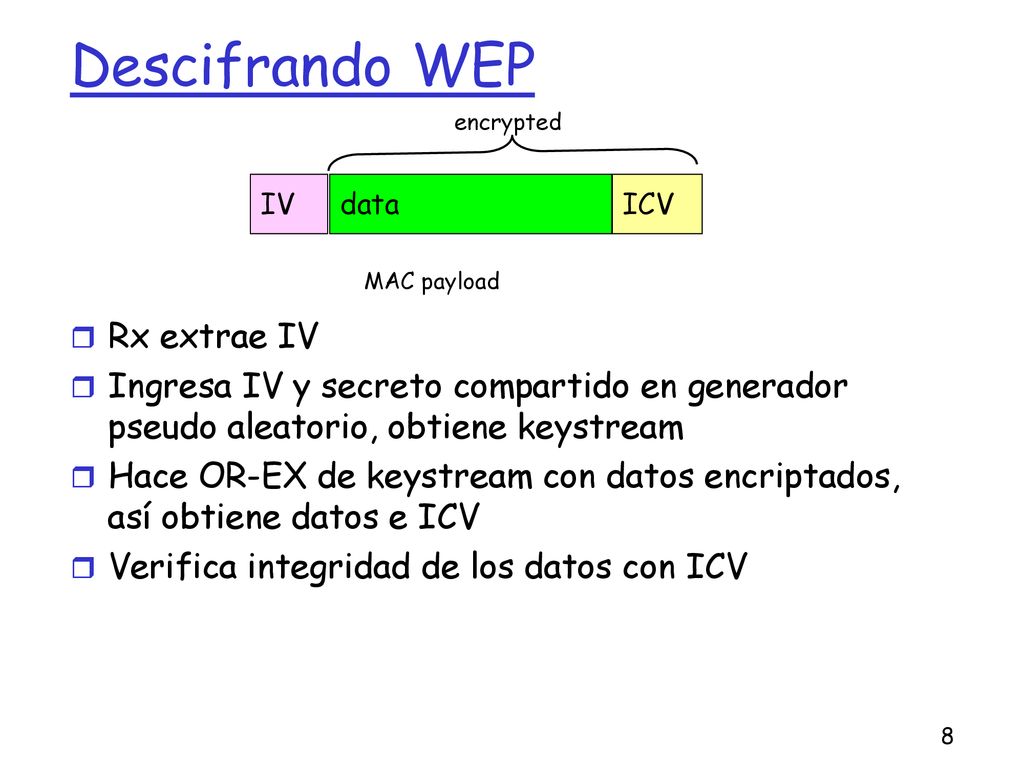 Descifrando WEP

encrypted

IV data ICV

MAC payload

Rx extrae IV

Ingresa IV y secreto compartido en generador pseudo aleatorio, obtiene keystream

Hace OR-EX de keystream con datos encriptados, así obtiene datos e ICV

Verifica integridad de los datos con ICV

8